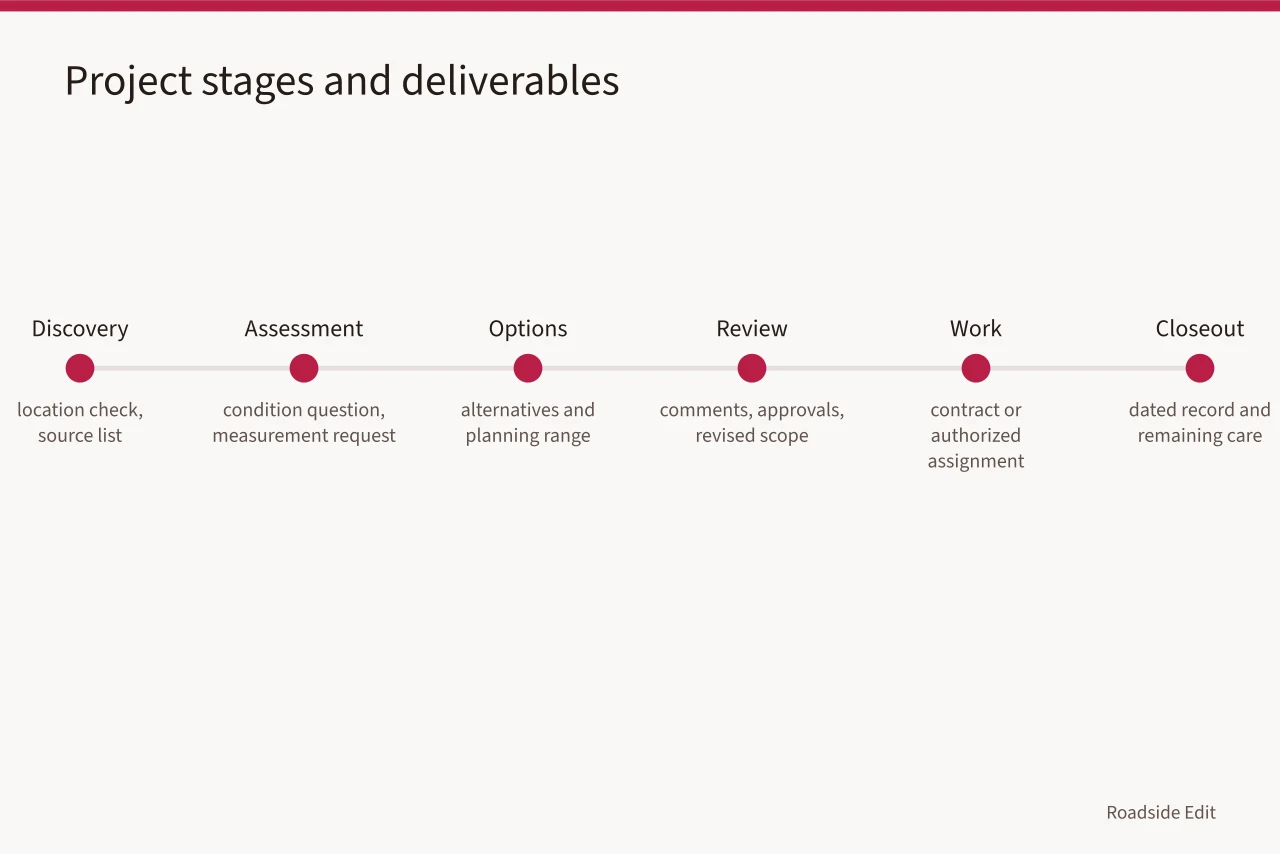 Project stages and deliverables

Discovery
location check, source list

Assessment
condition question, measurement request

Options
alternatives and planning range

Review
comments, approvals, revised scope

Work
contract or authorized assignment

Closeout
dated record and remaining care

Roadside Edit